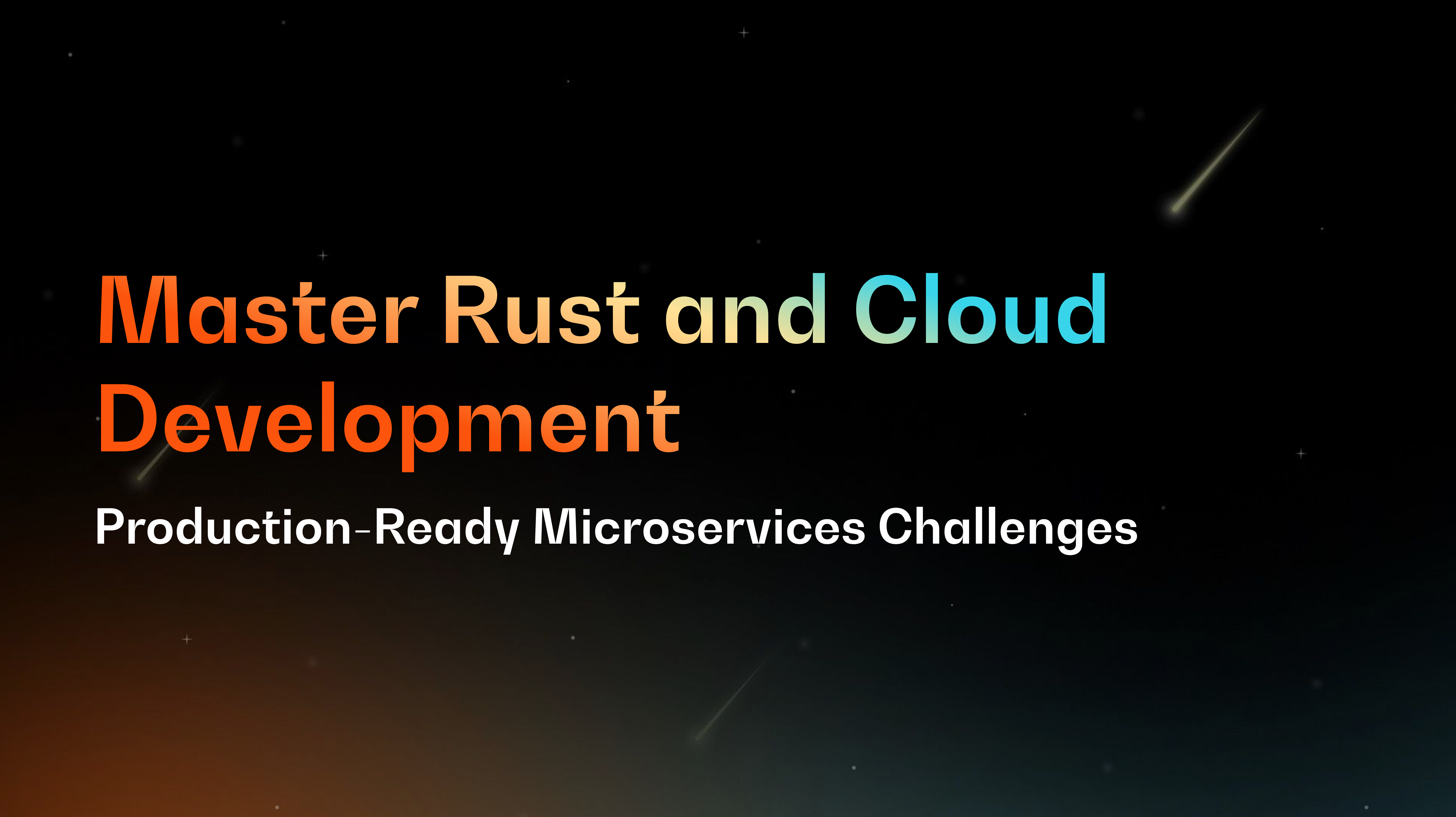 Master Rust and Cloud Development

Production-Ready Microservices Challenges